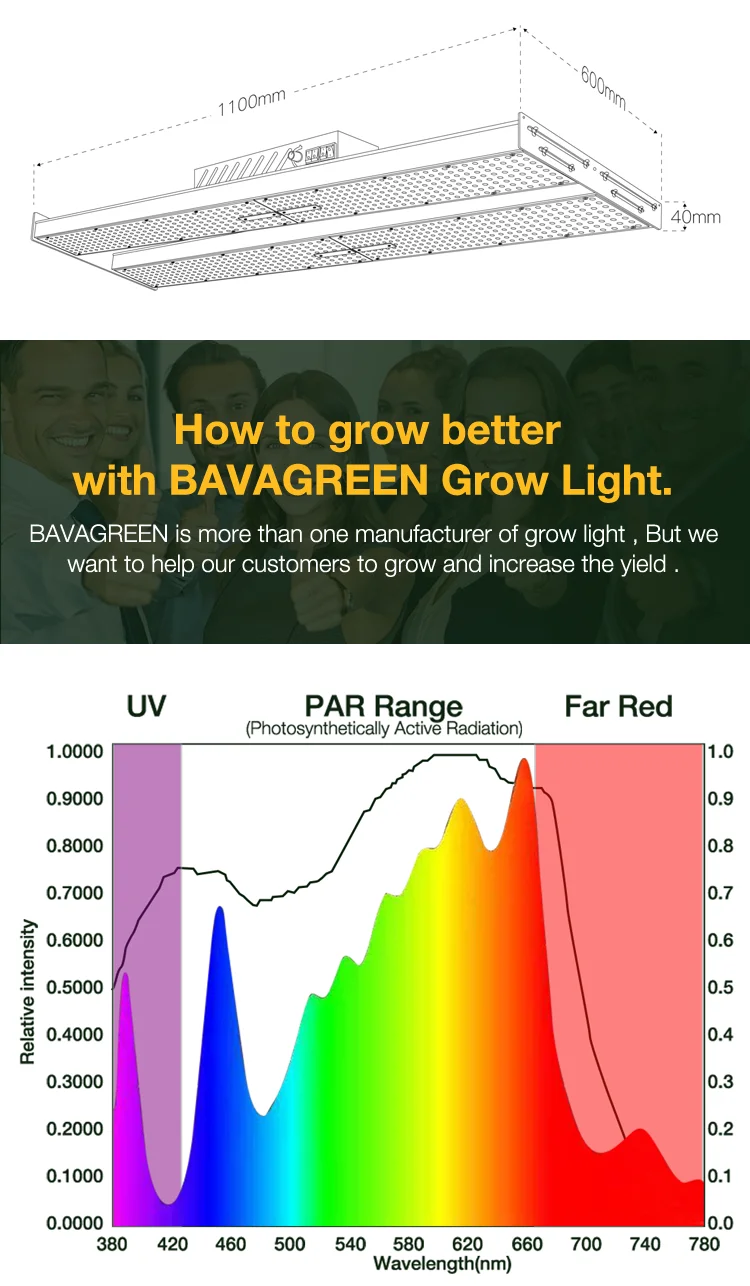 1100mm

600mm

40mm

How to grow better with BAVAGREEN Grow Light.

BAVAGREEN is more than one manufacturer of grow light , But we want to help our customers to grow and increase the yield .

UV

PAR Range
(Photosynthetically Active Radiation)

Far Red

Relative intensity

1.0000
0.9000
0.8000
0.7000
0.6000
0.5000
0.4000
0.3000
0.2000
0.1000
0.0000

1.0
0.9
0.8
0.7
0.6
0.5
0.4
0.3
0.2
0.1
0.0

380 420 460 500 540 580 620 660 700 740 780

Wavelength(nm)